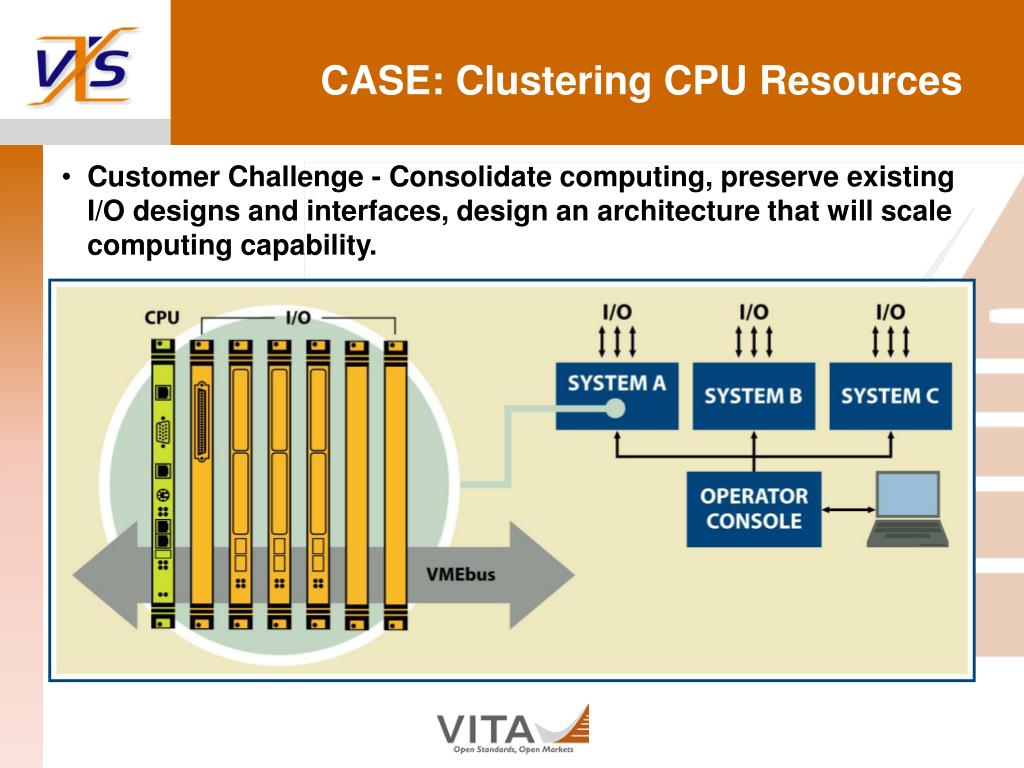 VXS

CASE: Clustering CPU Resources

• Customer Challenge - Consolidate computing, preserve existing I/O designs and interfaces, design an architecture that will scale computing capability.

CPU

I/O

VMEbus

I/O

I/O

I/O

SYSTEM A

SYSTEM B

SYSTEM C

OPERATOR CONSOLE

VITA

Open Standards, Open Markets